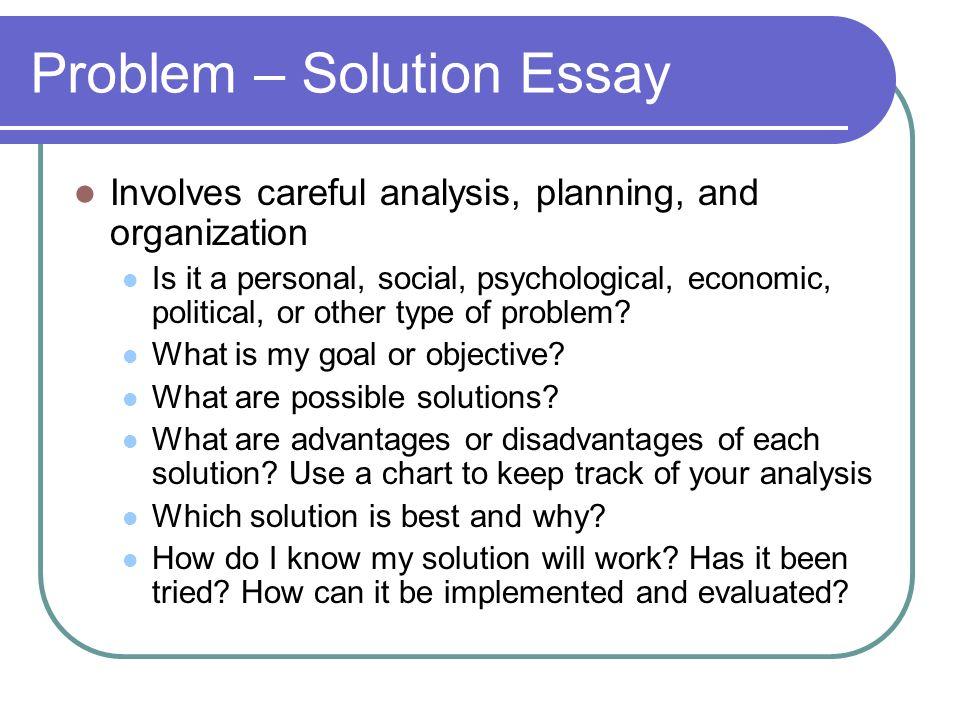 Problem – Solution Essay

Involves careful analysis, planning, and organization

Is it a personal, social, psychological, economic, political, or other type of problem?

What is my goal or objective?

What are possible solutions?

What are advantages or disadvantages of each solution? Use a chart to keep track of your analysis

Which solution is best and why?

How do I know my solution will work? Has it been tried? How can it be implemented and evaluated?